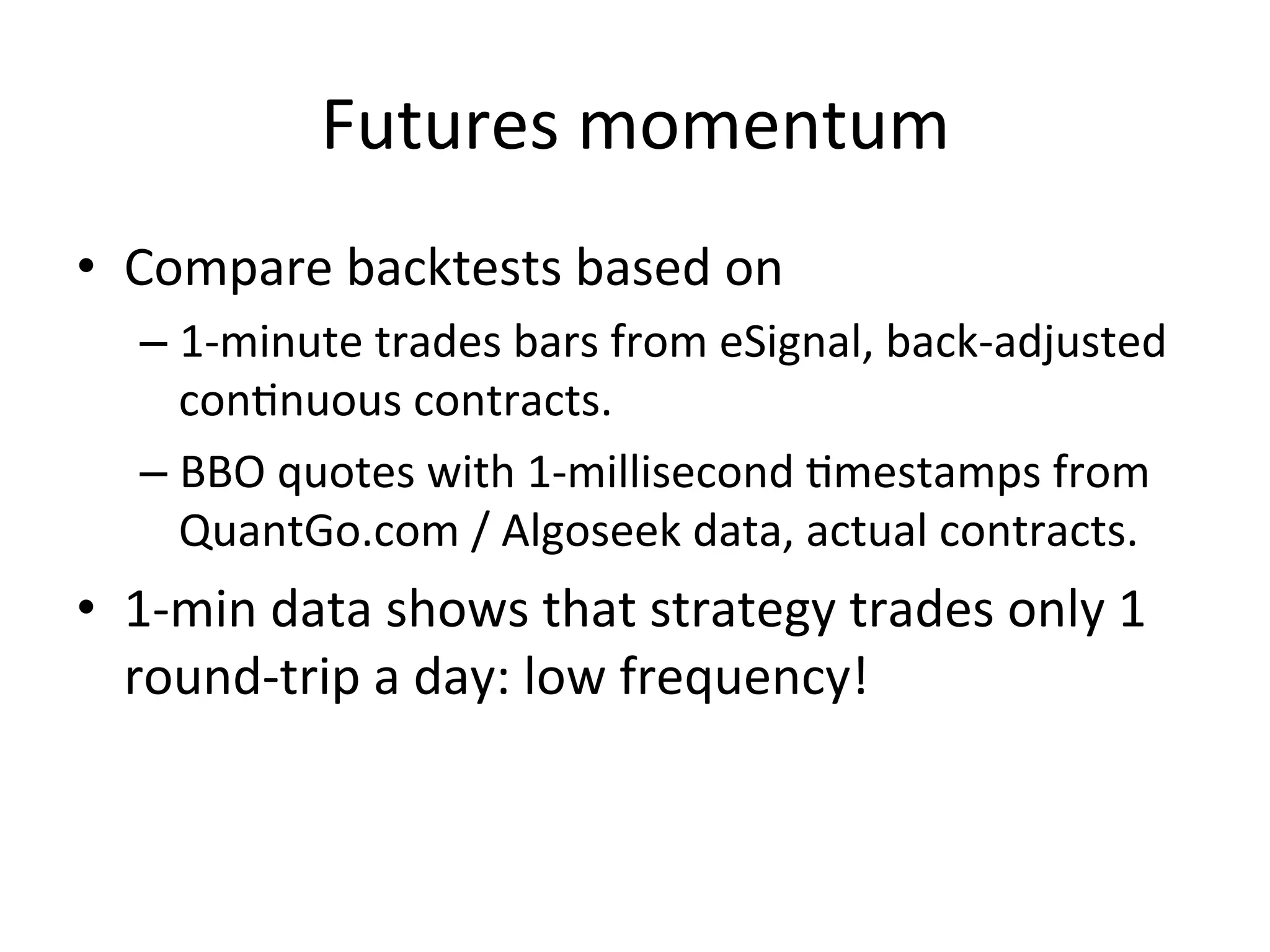 Futures momentum

• Compare backtests based on
 – 1-minute trades bars from eSignal, back-adjusted continuous contracts.
 – BBO quotes with 1-millisecond timestamps from QuantGo.com / Algoseek data, actual contracts.
• 1-min data shows that strategy trades only 1 round-trip a day: low frequency!